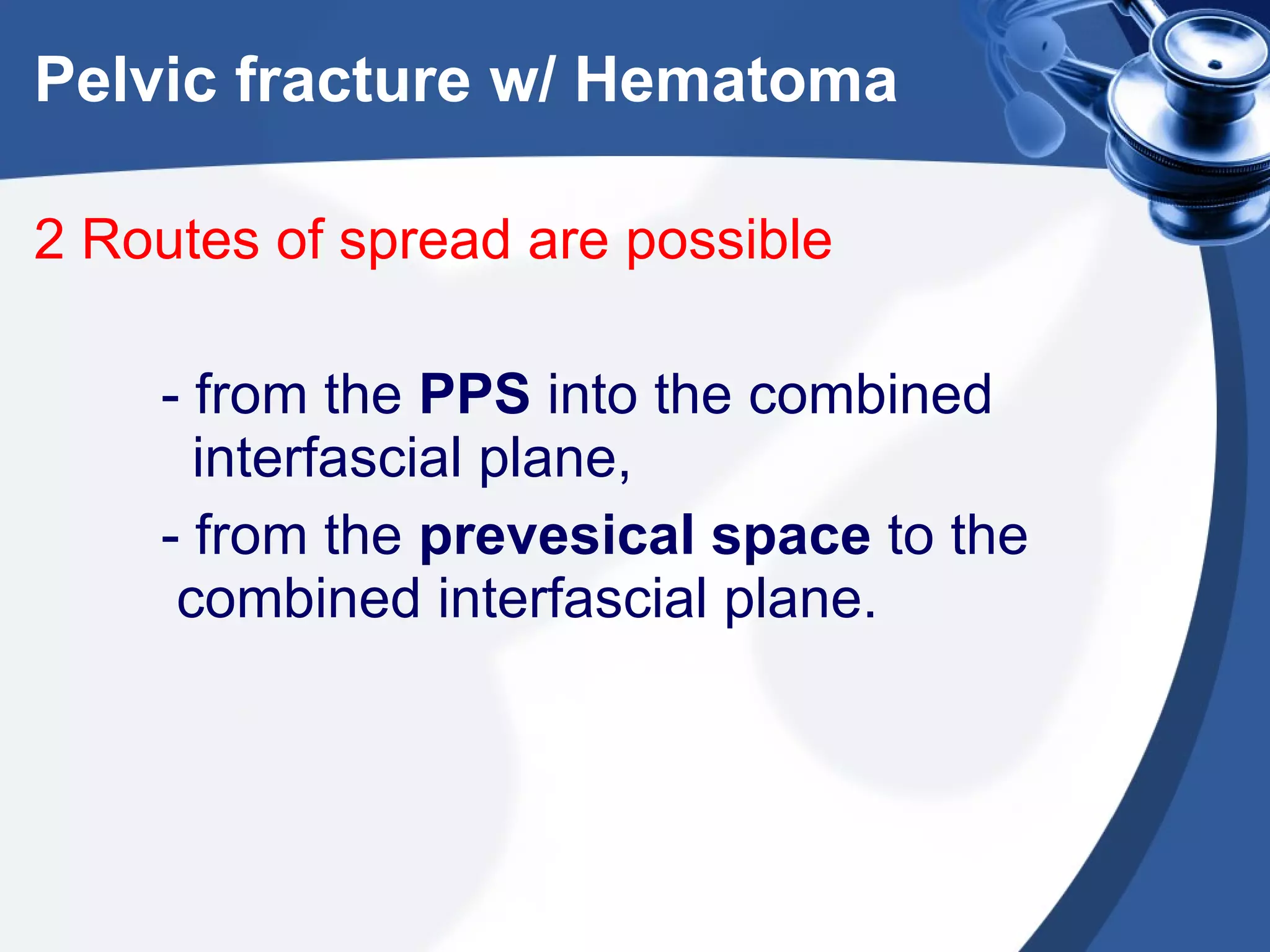 Pelvic fracture w/ Hematoma

2 Routes of spread are possible

- from the PPS into the combined interfascial plane,

- from the prevesical space to the combined interfascial plane.